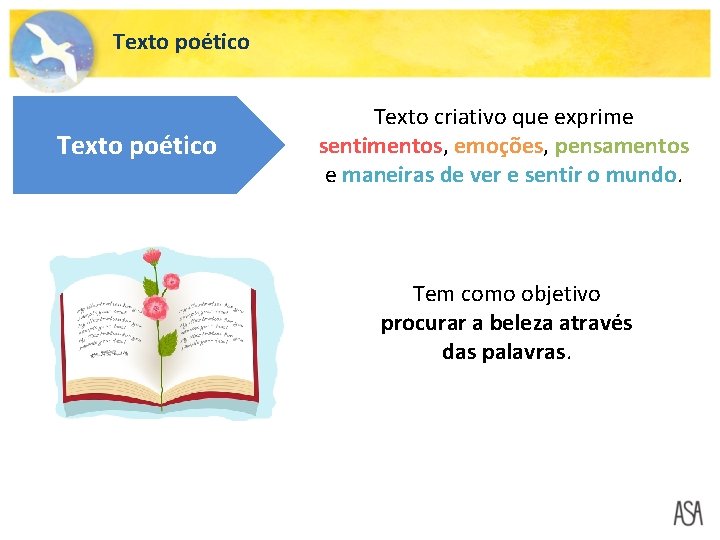 Texto poético

Texto poético

Texto criativo que exprime sentimentos, emoções, pensamentos e maneiras de ver e sentir o mundo.

Tem como objetivo procurar a beleza através das palavras.

ASA